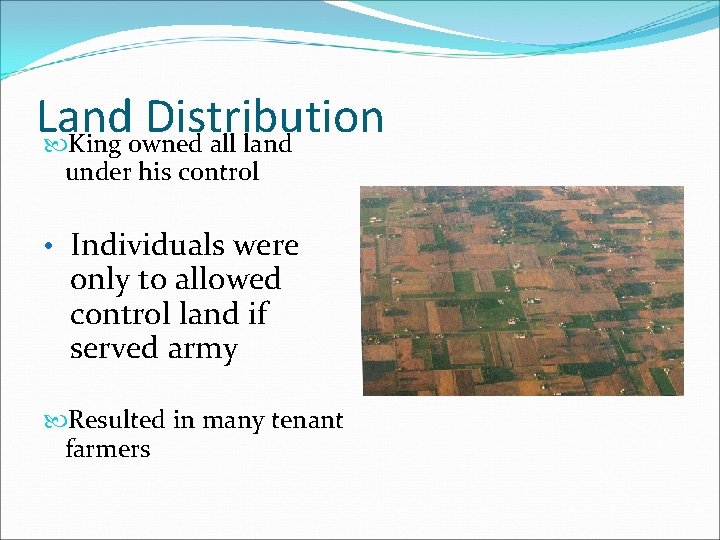 Land Distribution

King owned all land under his control

• Individuals were only to allowed control land if served army

Resulted in many tenant farmers